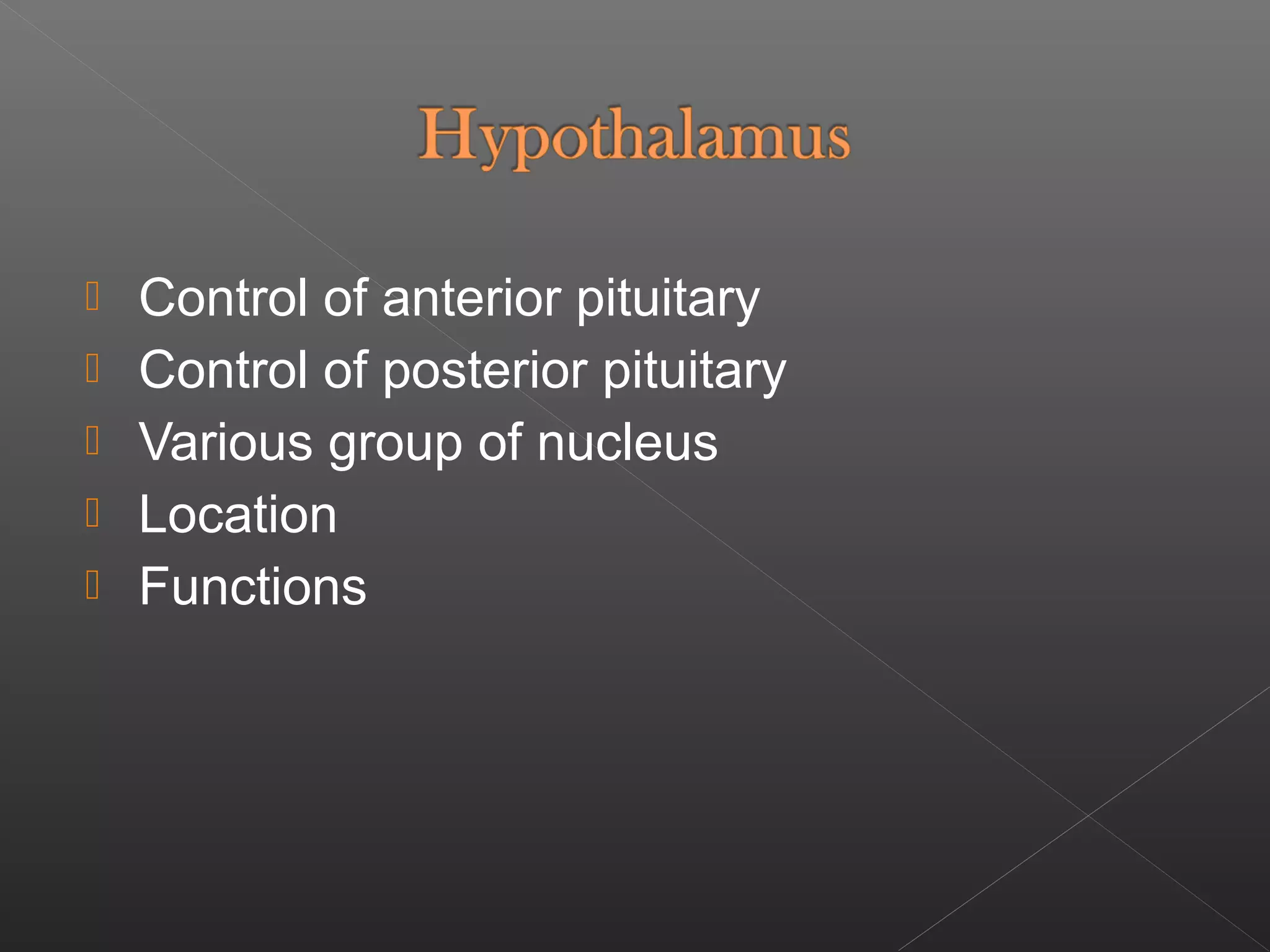 Hypothalamus

Control of anterior pituitary
Control of posterior pituitary
Various group of nucleus
Location
Functions